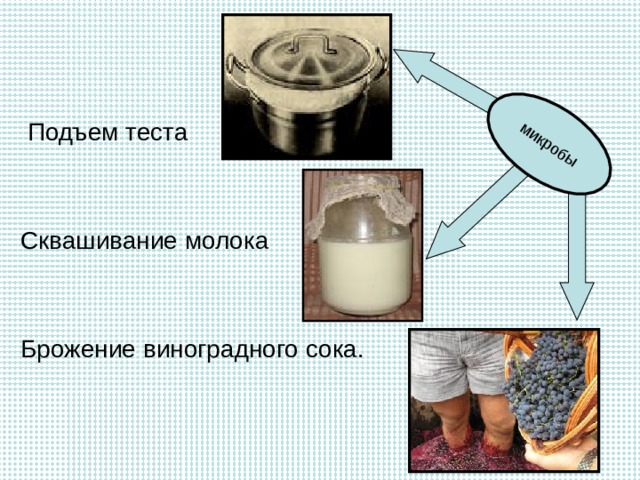 Подъем теста

микробы

Сквашивание молока

Брожение виноградного сока.